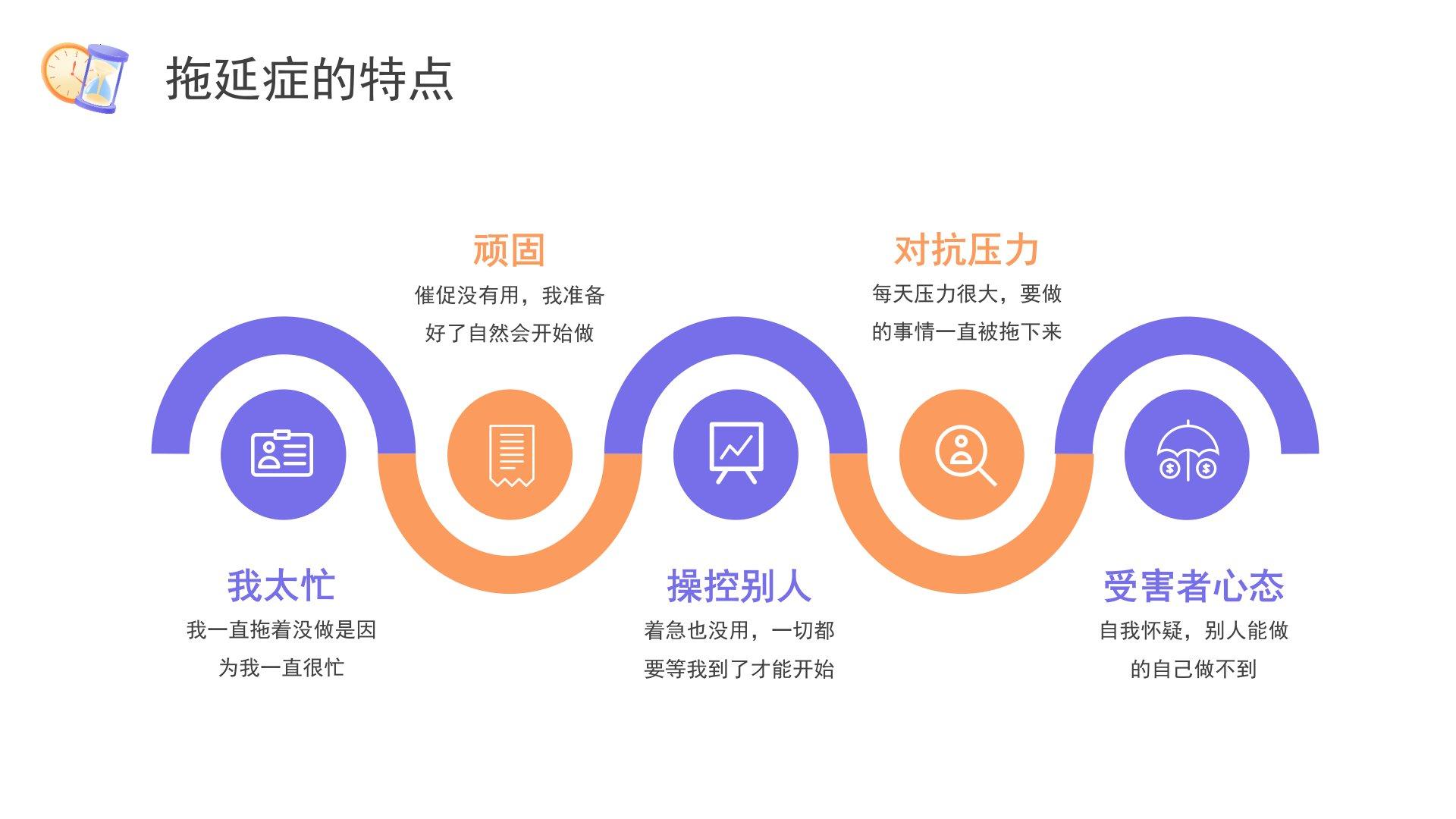 拖延症的特点

顽固
催促没有用，我准备好了自然会开始做

对抗压力
每天压力很大，要做的事情一直被拖下来

我太忙
我一直拖着没做是因为我一直很忙

操控别人
着急也没用，一切都要等我到了才能开始

受害者心态
自我怀疑，别人能做的自己做不到